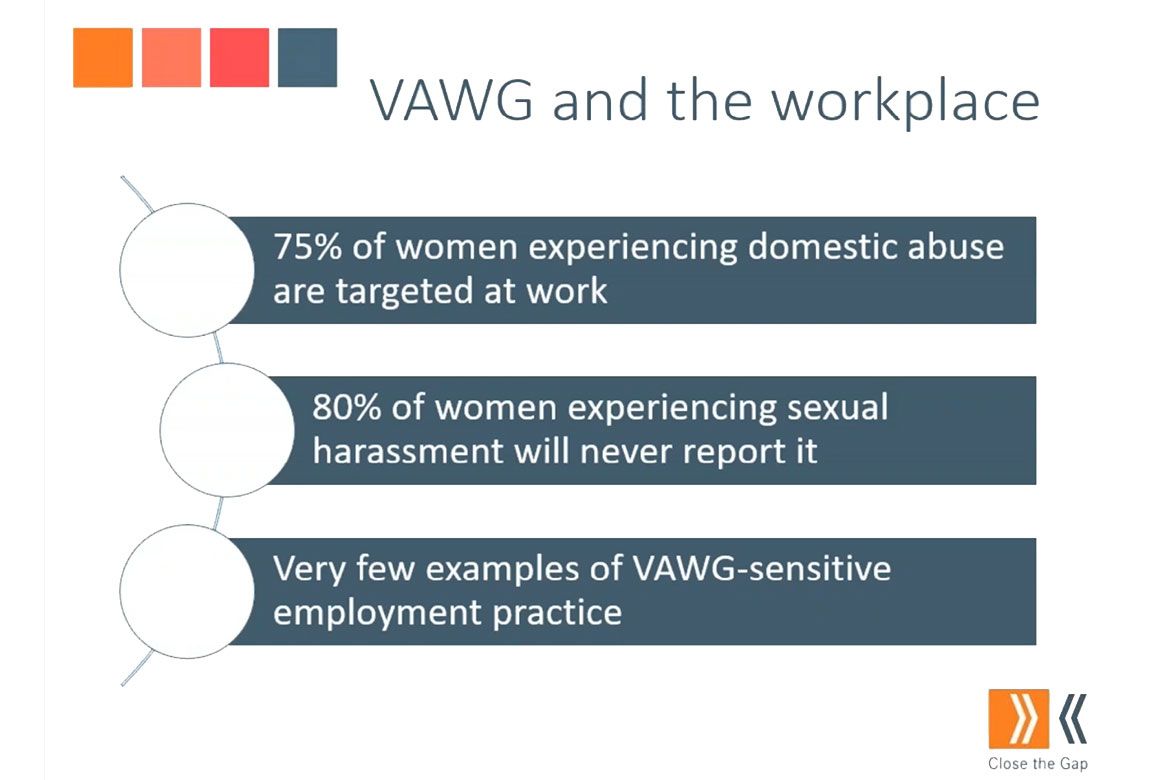 VAWG and the workplace

75% of women experiencing domestic abuse are targeted at work

80% of women experiencing sexual harassment will never report it

Very few examples of VAWG-sensitive employment practice

Close the Gap